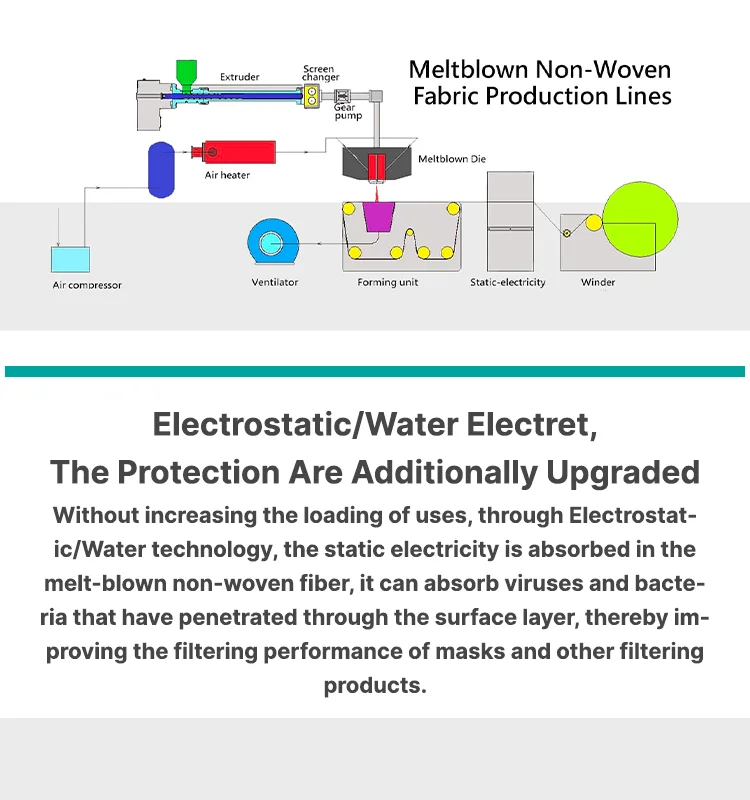 Meltblown Non-Woven Fabric Production Lines

Extruder

Screen changer

Gear pump

Air heater

Meltblown Die

Air compressor

Ventilator

Forming unit

Static-electricity

Winder

Electrostatic/Water Electret, The Protection Are Additionally Upgraded

Without increasing the loading of uses, through Electrostatic/Water technology, the static electricity is absorbed in the melt-blown non-woven fiber, it can absorb viruses and bacteria that have penetrated through the surface layer, thereby improving the filtering performance of masks and other filtering products.